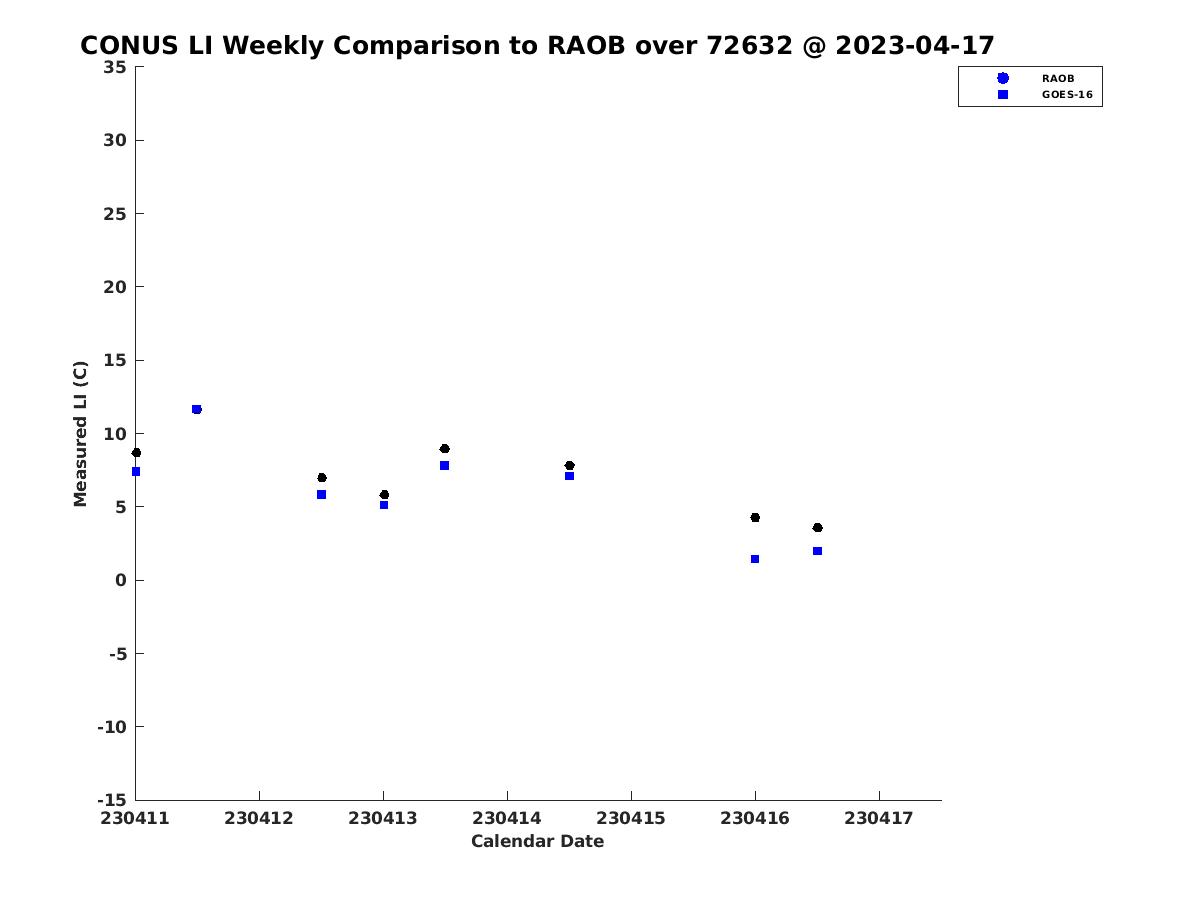 CONUS LI Weekly Comparison to RAOB over 72632 @ 2023-04-17

RAOB
GOES-16

Measured LI (C)

35
30
25
20
15
10
5
0
-5
-10
-15

230411 230412 230413 230414 230415 230416 230417

Calendar Date